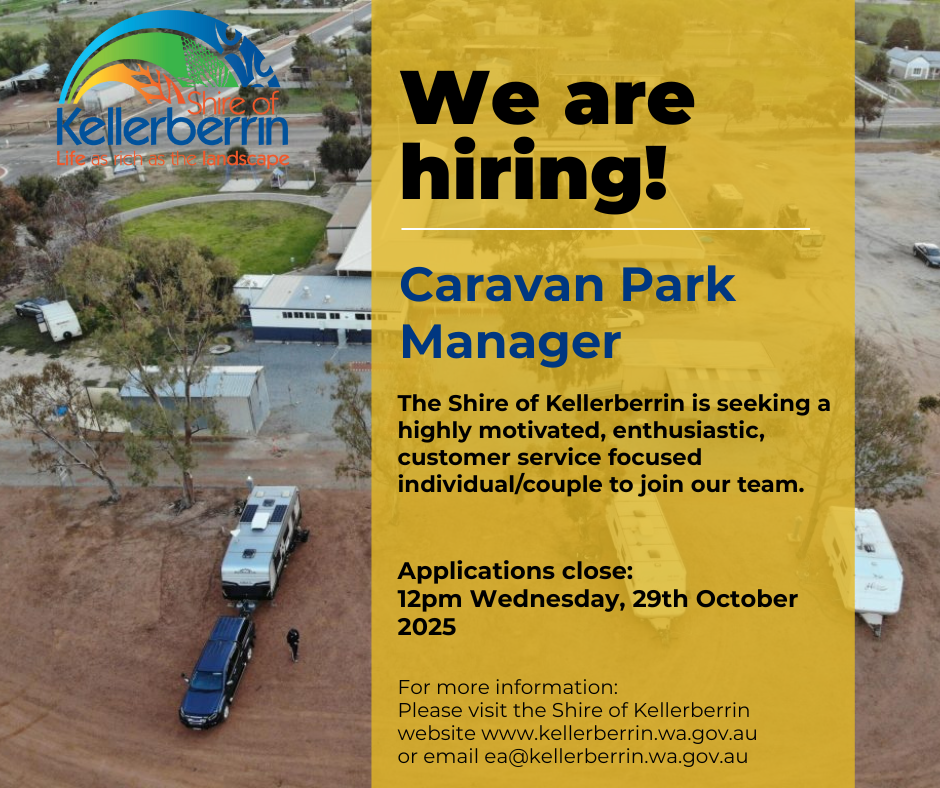 Shire of
Kellerberrin
Life as rich as the landscape

We are hiring!

Caravan Park Manager

The Shire of Kellerberrin is seeking a highly motivated, enthusiastic, customer service focused individual/couple to join our team.

Applications close:
12pm Wednesday, 29th October 2025

For more information:
Please visit the Shire of Kellerberrin website www.kellerberrin.wa.gov.au or email ea@kellerberrin.wa.gov.au